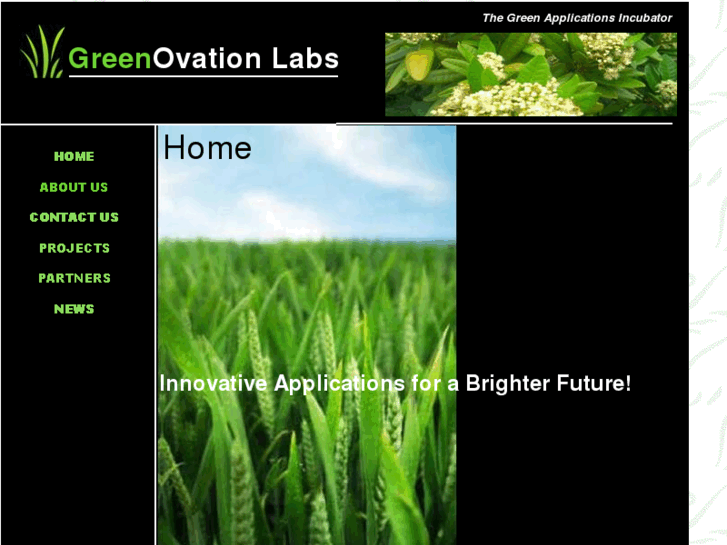 GreenOvation Labs

The Green Applications Incubator

HOME
ABOUT US
CONTACT US
PROJECTS
PARTNERS
NEWS

Home

Innovative Applications for a Brighter Future!